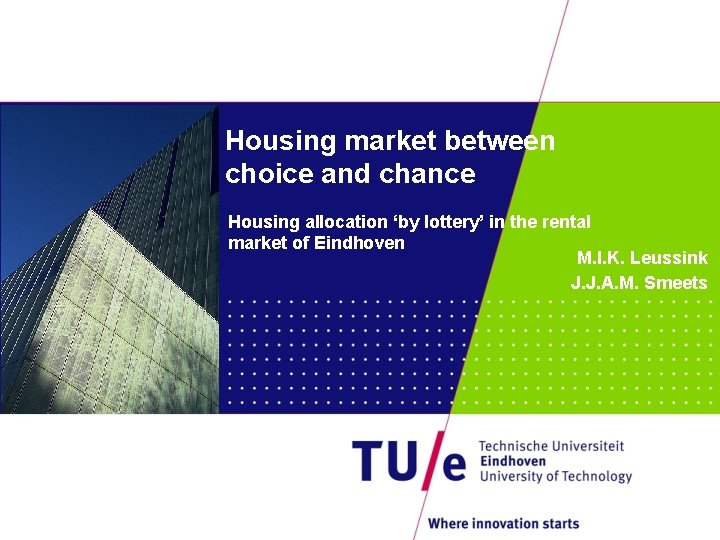 Housing market between choice and chance

Housing allocation ‘by lottery’ in the rental market of Eindhoven

M.I.K. Leussink
J.J.A.M. Smeets

TU/e Technische Universiteit Eindhoven University of Technology

Where innovation starts